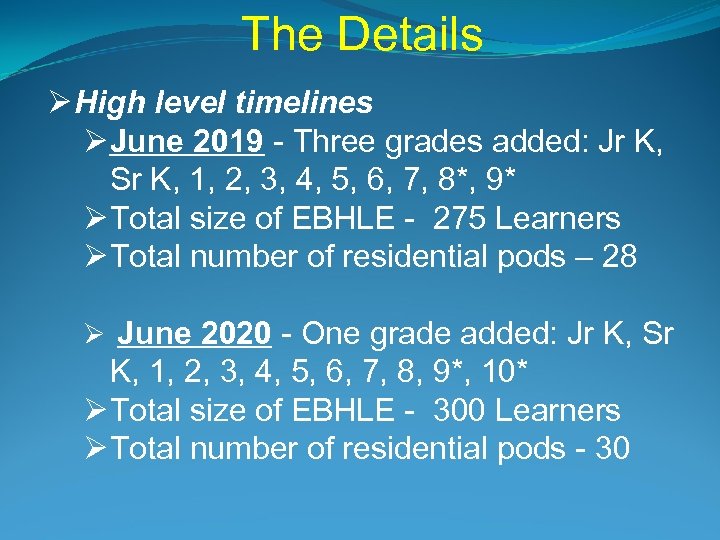 The Details

➢ High level timelines

➢ June 2019 - Three grades added: Jr K, Sr K, 1, 2, 3, 4, 5, 6, 7, 8*, 9*

➢ Total size of EBHLE - 275 Learners

➢ Total number of residential pods – 28

➢ June 2020 - One grade added: Jr K, Sr K, 1, 2, 3, 4, 5, 6, 7, 8, 9*, 10*

➢ Total size of EBHLE - 300 Learners

➢ Total number of residential pods - 30